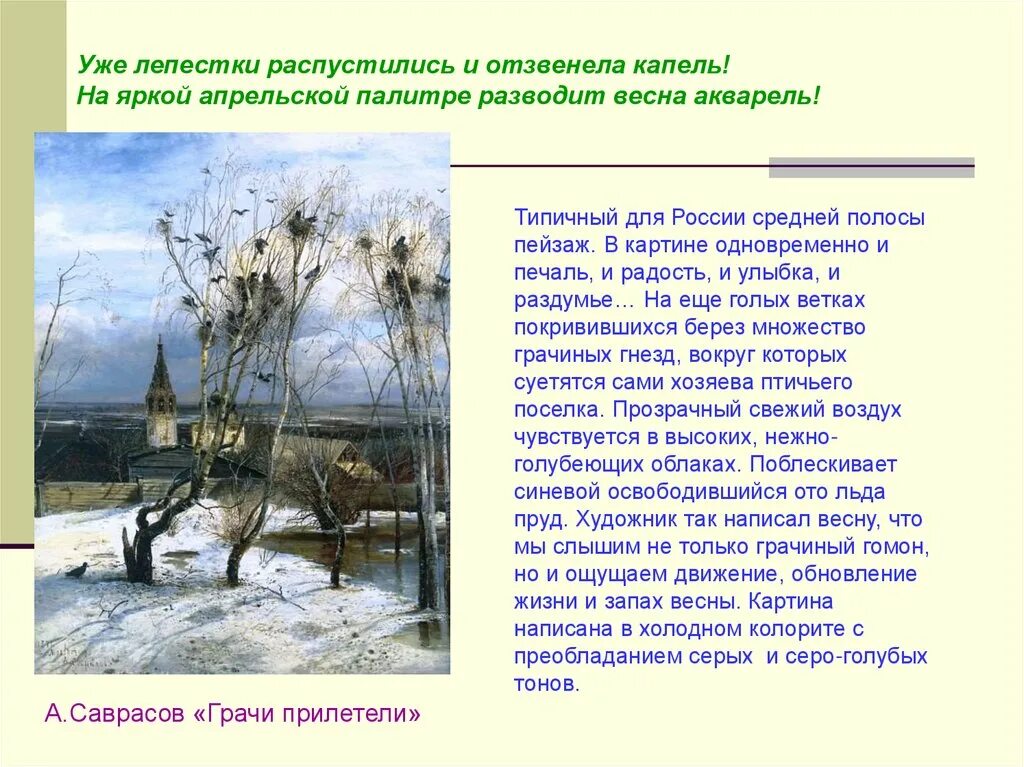 Уже лепестки распустились и отзвенела капель!
На яркой апрельской палитре разводит весна акварель!

Типичный для России средней полосы пейзаж. В картине одновременно и печаль, и радость, и улыбка, и раздумье… На еще голых ветках покривившихся берез множество грачиных гнезд, вокруг которых суетятся сами хозяева птичьего поселка. Прозрачный свежий воздух чувствуется в высоких, нежно-голубеющих облаках. Поблескивает синевой освободившийся ото льда пруд. Художник так написал весну, что мы слышим не только грачиный гомон, но и ощущаем движение, обновление жизни и запах весны. Картина написана в холодном колорите с преобладанием серых и серо-голубых тонов.

А.Саврасов «Грачи прилетели»